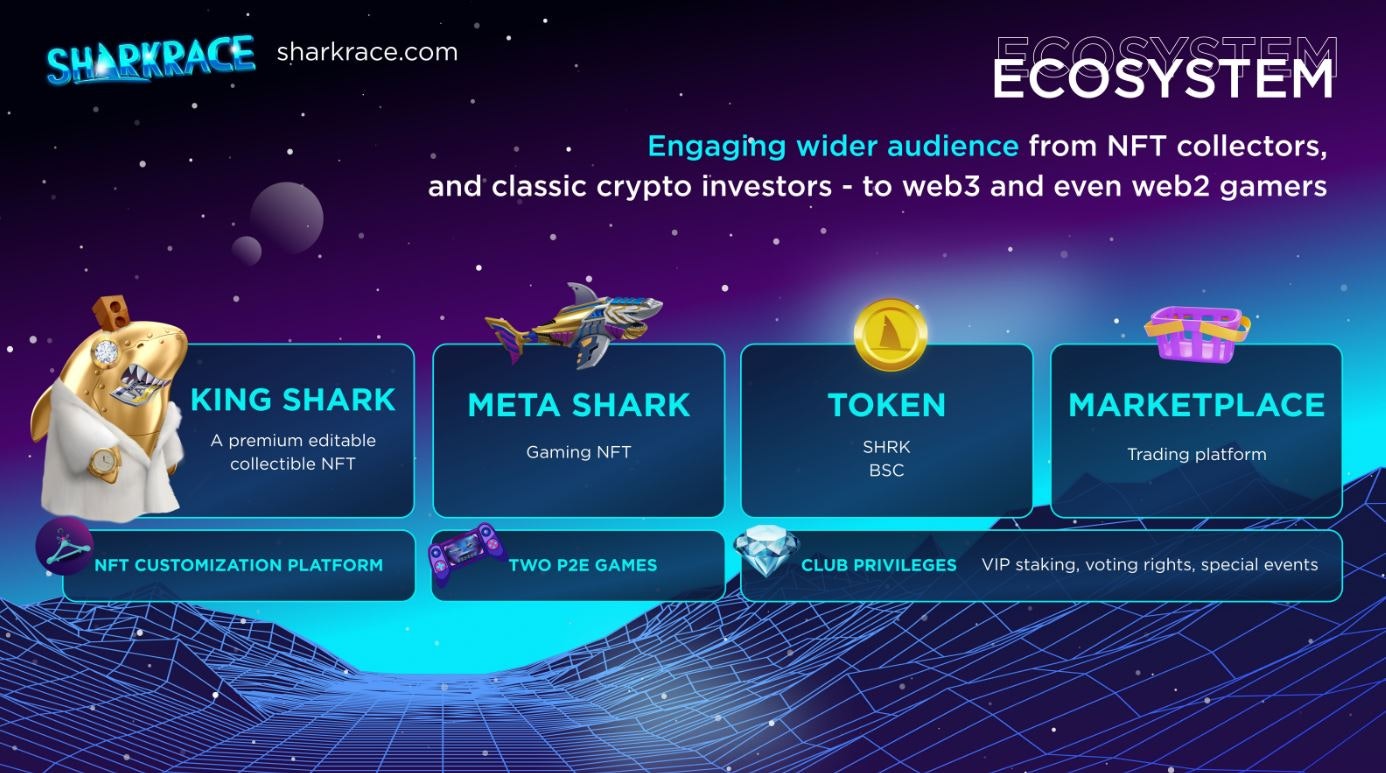 SHARKRACE sharkrace.com

ECOSYSTEM
ECOSYSTEM

Engaging wider audience from NFT collectors, and classic crypto investors - to web3 and even web2 gamers

KING SHARK
A premium editable collectible NFT

META SHARK
Gaming NFT

TOKEN
SHRK
BSC

MARKETPLACE
Trading platform

NFT CUSTOMIZATION PLATFORM

TWO P2E GAMES

CLUB PRIVILEGES VIP staking, voting rights, special events